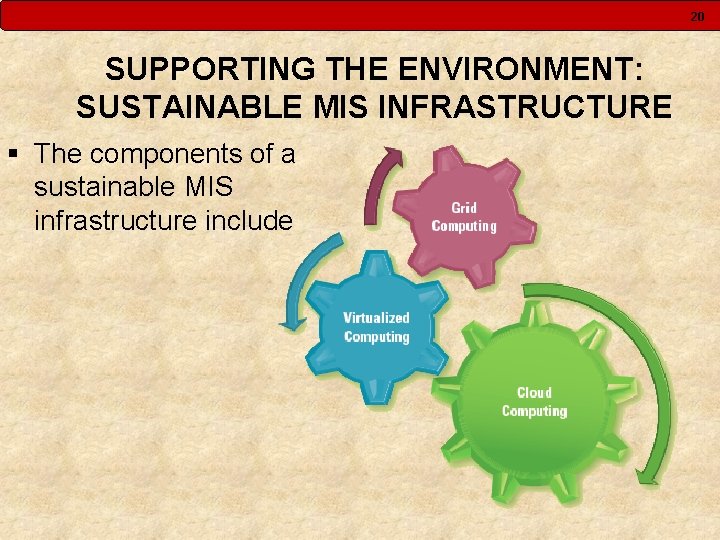 20

SUPPORTING THE ENVIRONMENT: SUSTAINABLE MIS INFRASTRUCTURE

▪ The components of a sustainable MIS infrastructure include

Grid Computing

Virtualized Computing

Cloud Computing